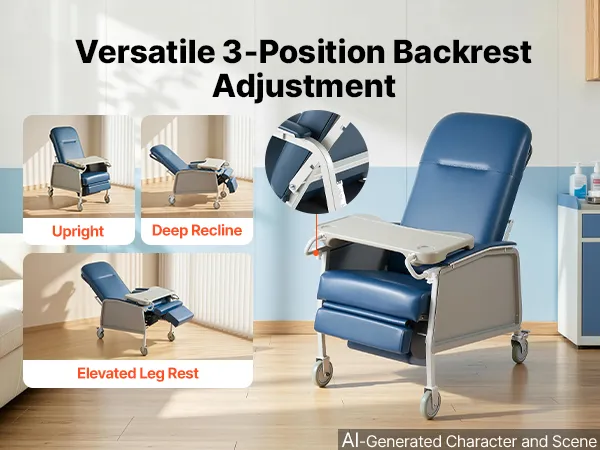 Versatile 3-Position Backrest Adjustment

Upright

Deep Recline

Elevated Leg Rest

AI-Generated Character and Scene